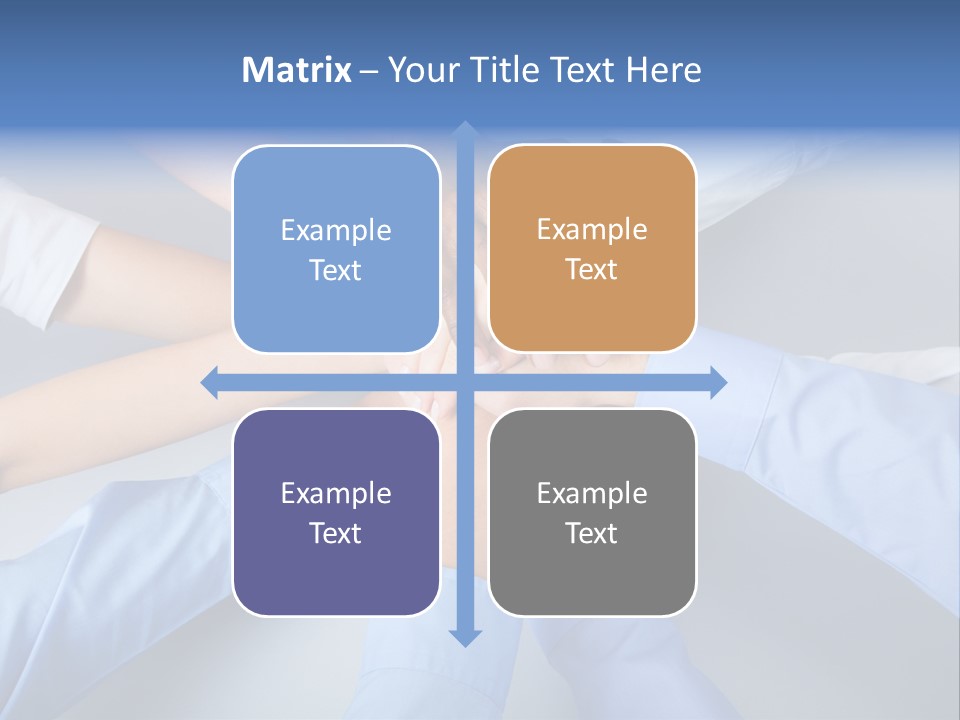 Matrix – Your Title Text Here

Example Text

Example Text

Example Text

Example Text